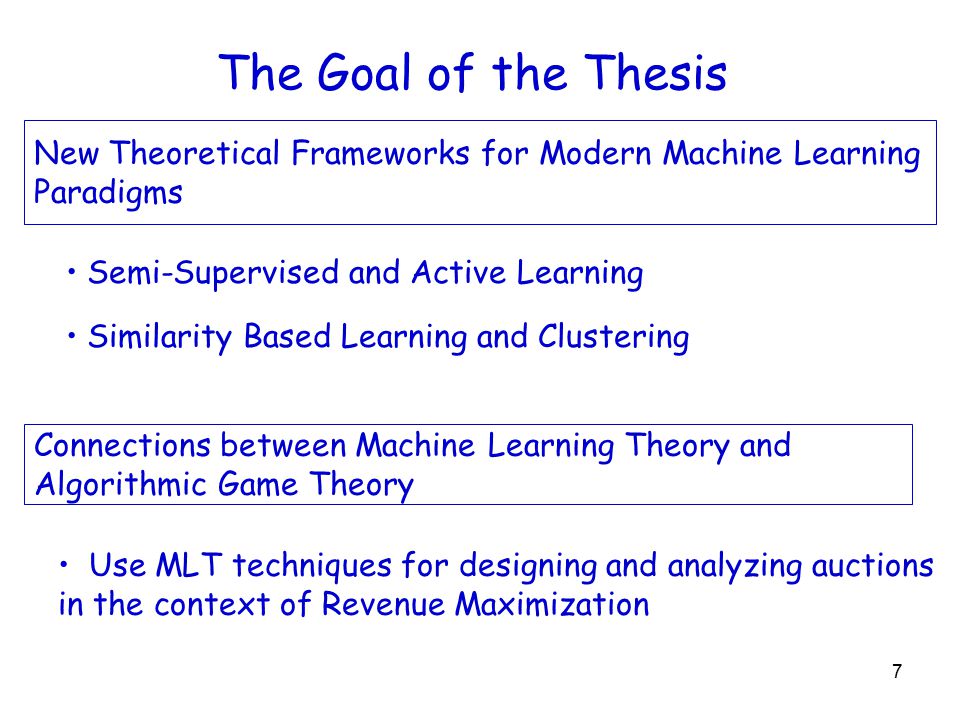 The Goal of the Thesis

New Theoretical Frameworks for Modern Machine Learning Paradigms

• Semi-Supervised and Active Learning

• Similarity Based Learning and Clustering

Connections between Machine Learning Theory and Algorithmic Game Theory

• Use MLT techniques for designing and analyzing auctions in the context of Revenue Maximization

7